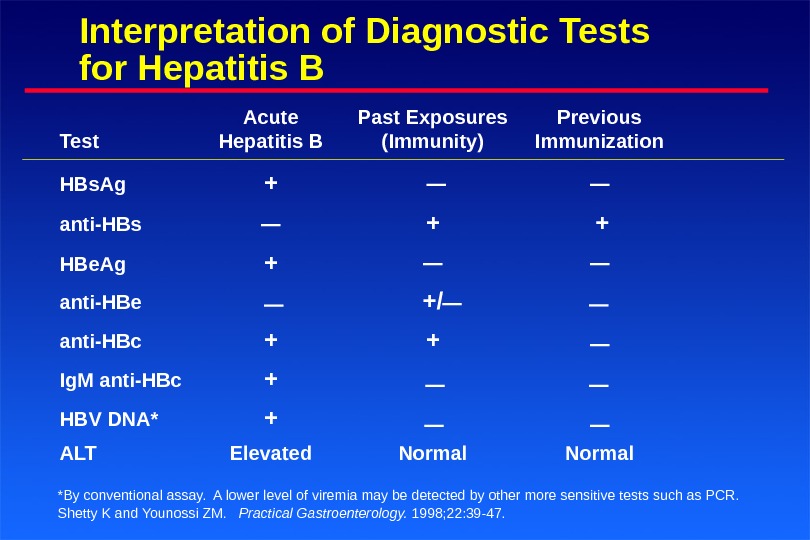 Interpretation of Diagnostic Tests for Hepatitis B

| Test | Acute Hepatitis B | Past Exposures (Immunity) | Previous Immunization |
|---|---|---|---|
| HBsAg | + | — | — |
| anti-HBs | — | + | + |
| HBeAg | + | — | — |
| anti-HBe | — | +/— | — |
| anti-HBc | + | + | — |
| IgM anti-HBc | + | — | — |
| HBV DNA* | + | — | — |
| ALT | Elevated | Normal | Normal |

*By conventional assay. A lower level of viremia may be detected by other more sensitive tests such as PCR.
Shetty K and Younossi ZM. Practical Gastroenterology. 1998;22:39-47.